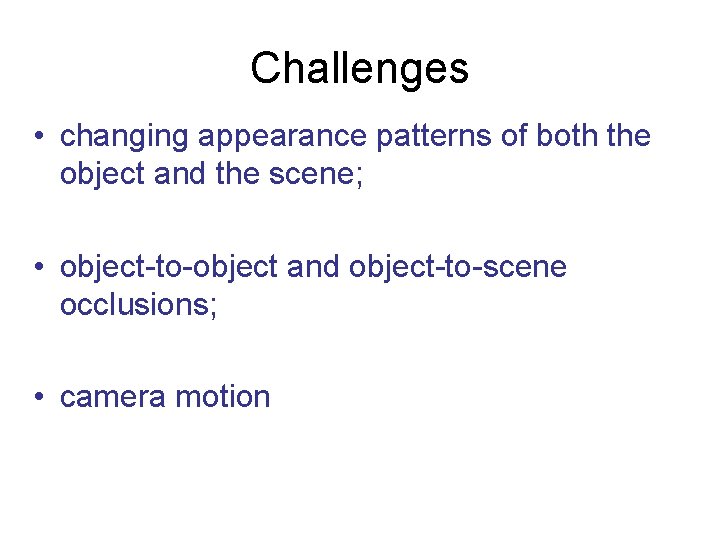 Challenges

• changing appearance patterns of both the object and the scene;

• object-to-object and object-to-scene occlusions;

• camera motion